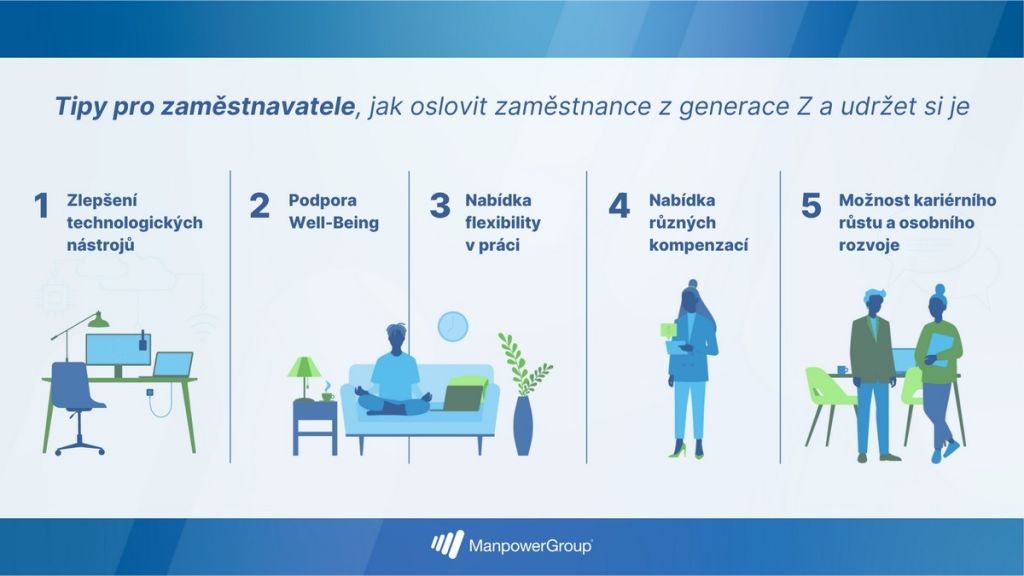 Tipy pro zaměstnavatele, jak oslovit zaměstnance z generace Z a udržet si je

1 Zlepšení technologických nástrojů

2 Podpora Well-Being

3 Nabídka flexibility v práci

4 Nabídka různých kompenzací

5 Možnost kariérního růstu a osobního rozvoje

ManpowerGroup